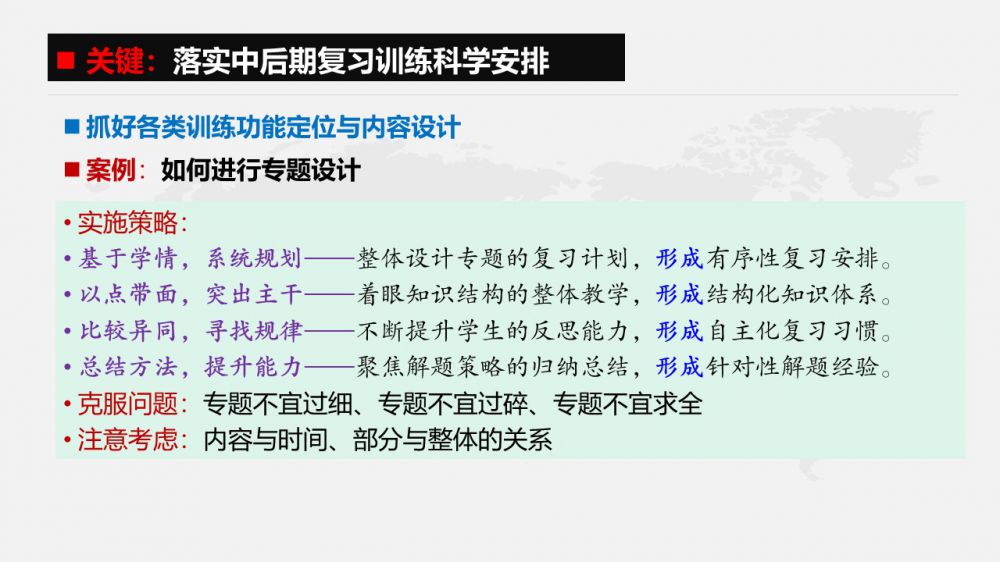 ■ 关键：落实中后期复习训练科学安排

■ 抓好各类训练功能定位与内容设计

■ 案例：如何进行专题设计

• 实施策略：
• 基于学情，系统规划——整体设计专题的复习计划，形成有序性复习安排。
• 以点带面，突出主干——着眼知识结构的整体教学，形成结构化知识体系。
• 比较异同，寻找规律——不断提升学生的反思能力，形成自主化复习习惯。
• 总结方法，提升能力——聚焦解题策略的归纳总结，形成针对性解题经验。
• 克服问题：专题不宜过细、专题不宜过碎、专题不宜求全
• 注意考虑：内容与时间、部分与整体的关系